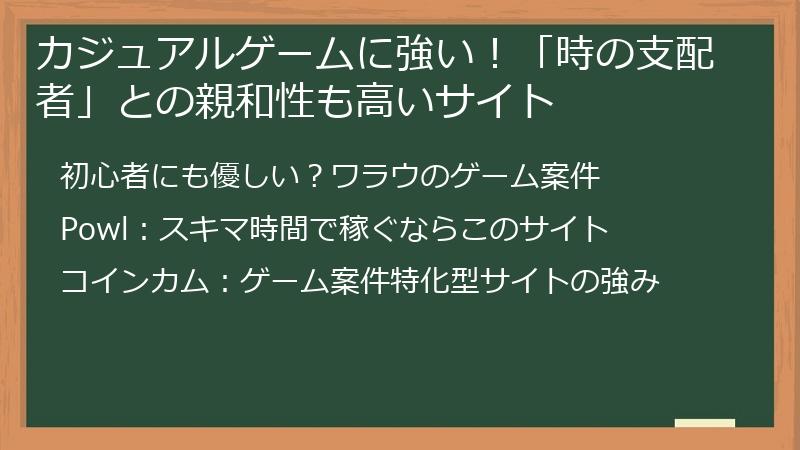 カジュアルゲームに強い！「時の支配者」との親和性も高いサイト

初心者にも優しい？ワラウのゲーム案件

Powl：スキマ時間で稼ぐならこのサイト

コインカム：ゲーム案件特化型サイトの強み